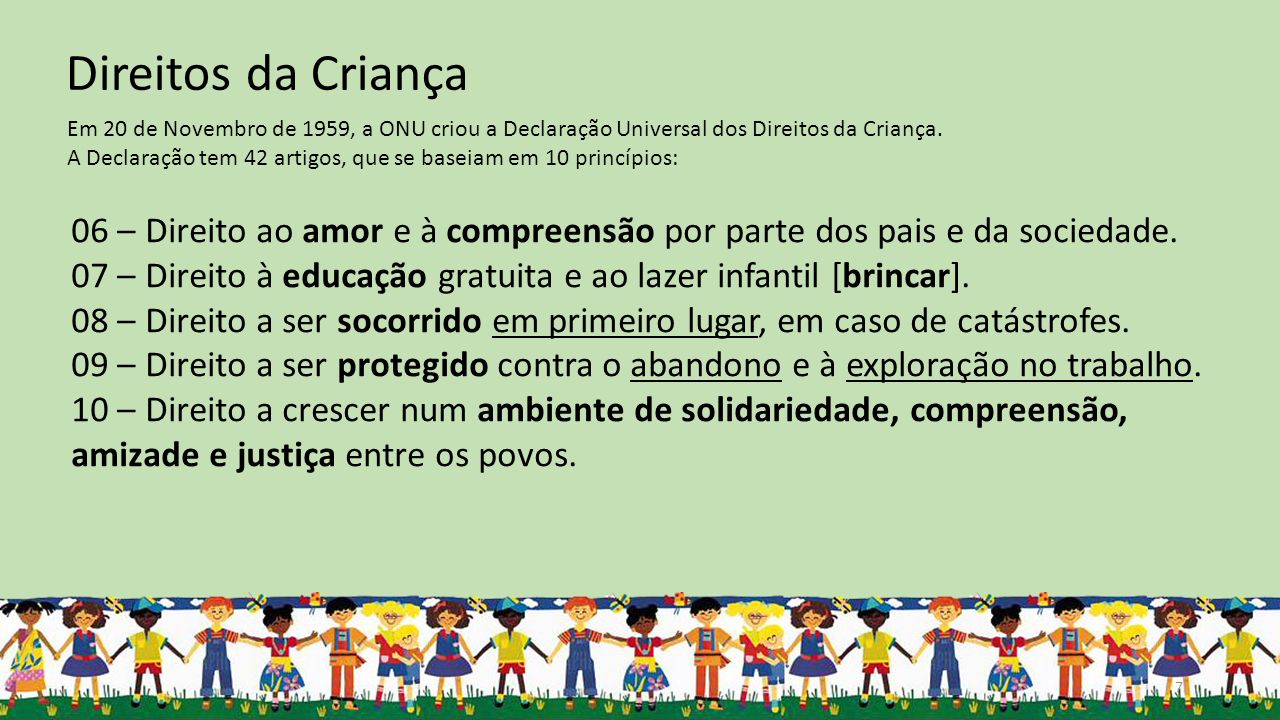 Direitos da Criança

Em 20 de Novembro de 1959, a ONU criou a Declaração Universal dos Direitos da Criança.
A Declaração tem 42 artigos, que se baseiam em 10 princípios:

06 – Direito ao amor e à compreensão por parte dos pais e da sociedade.
07 – Direito à educação gratuita e ao lazer infantil [brincar].
08 – Direito a ser socorrido em primeiro lugar, em caso de catástrofes.
09 – Direito a ser protegido contra o abandono e à exploração no trabalho.
10 – Direito a crescer num ambiente de solidariedade, compreensão, amizade e justiça entre os povos.

7